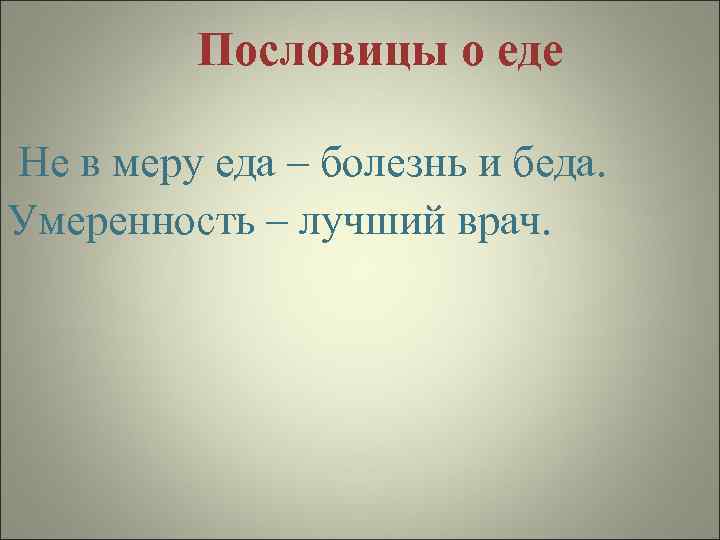 Пословицы о еде

Не в меру еда – болезнь и беда.
Умеренность – лучший врач.